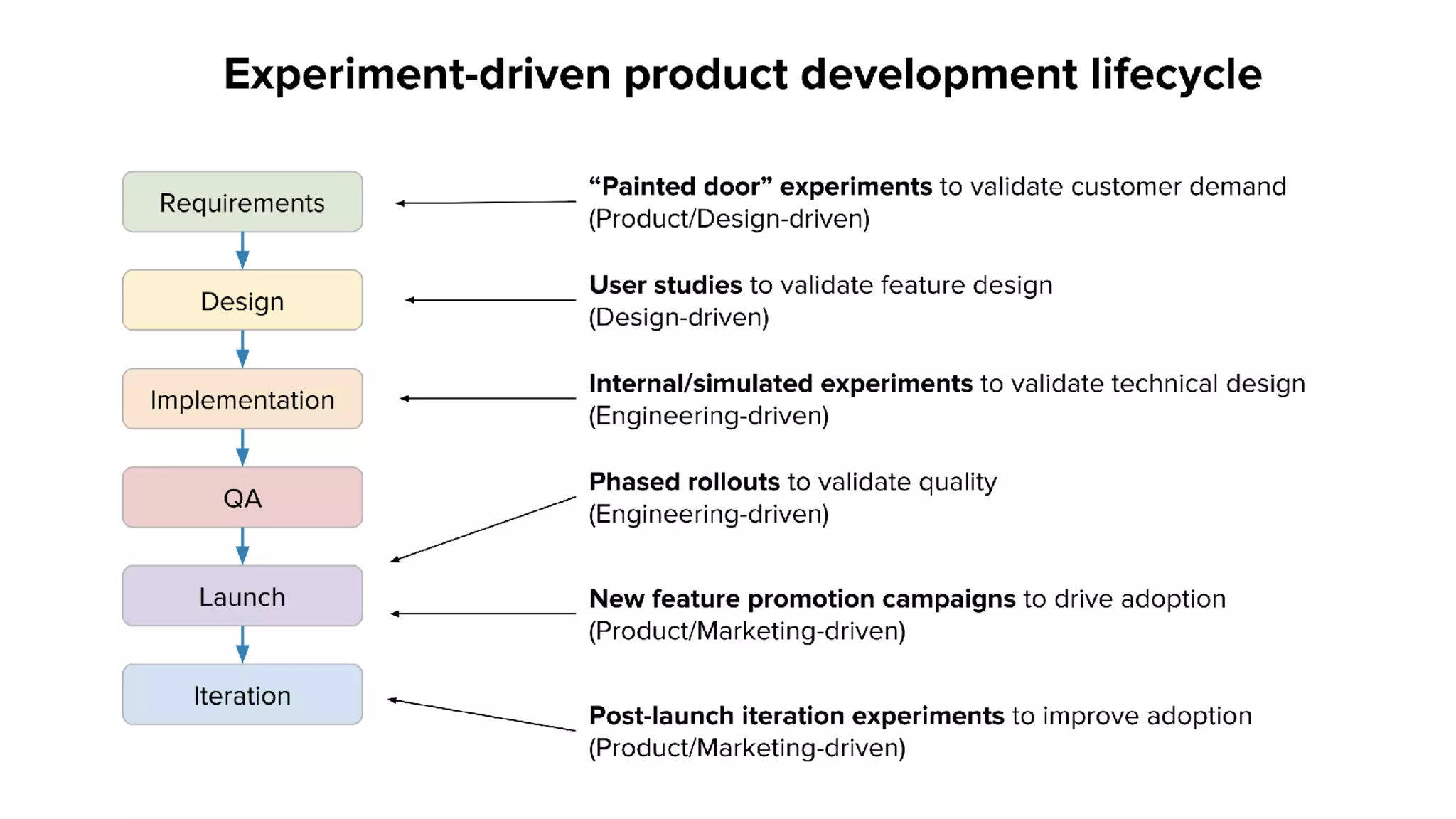 Experiment-driven product development lifecycle

Requirements

Design

Implementation

QA

Launch

Iteration

“Painted door” experiments to validate customer demand (Product/Design-driven)

User studies to validate feature design (Design-driven)

Internal/simulated experiments to validate technical design (Engineering-driven)

Phased rollouts to validate quality (Engineering-driven)

New feature promotion campaigns to drive adoption (Product/Marketing-driven)

Post-launch iteration experiments to improve adoption (Product/Marketing-driven)